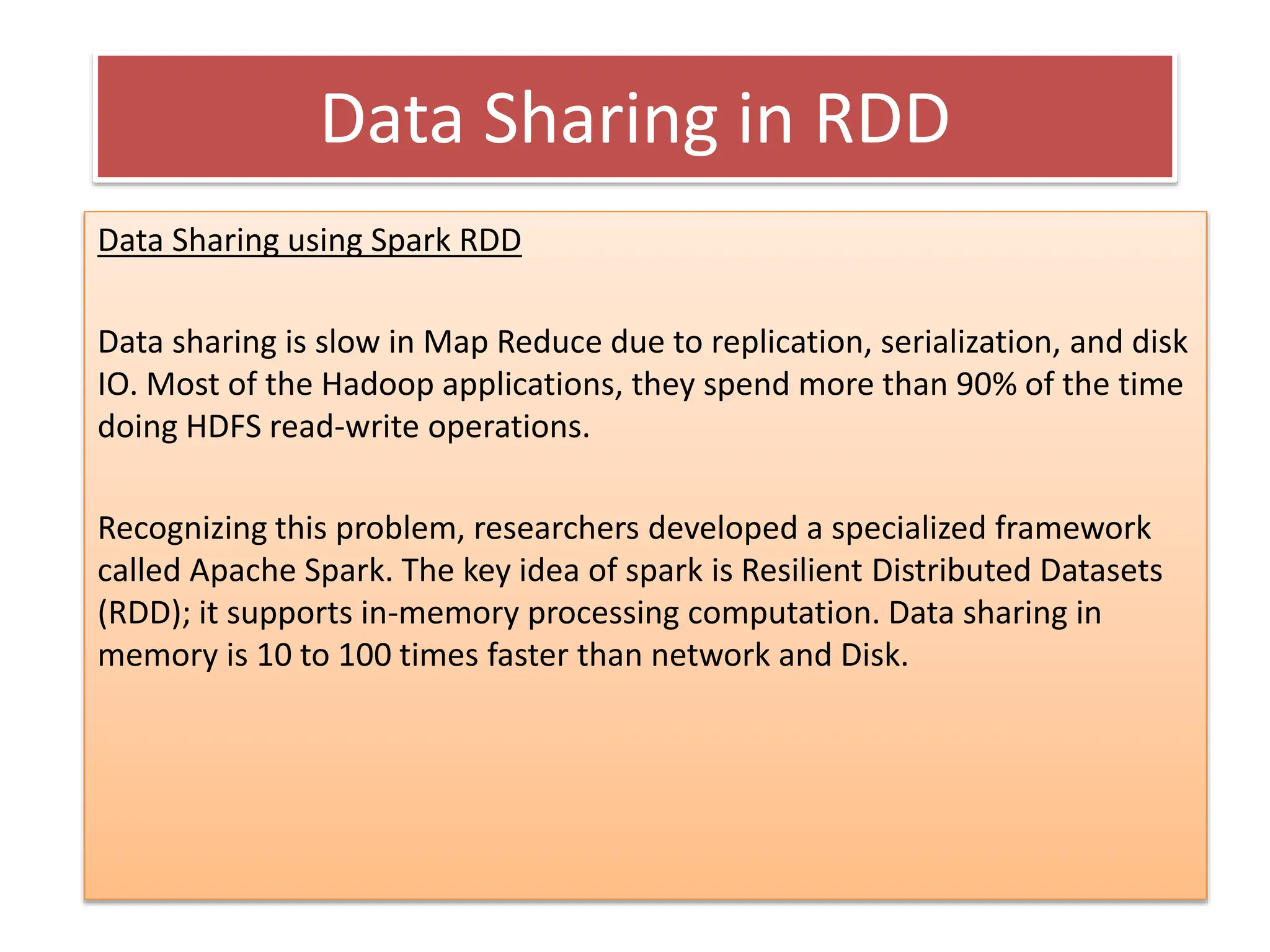 Data Sharing in RDD

Data Sharing using Spark RDD

Data sharing is slow in Map Reduce due to replication, serialization, and disk IO. Most of the Hadoop applications, they spend more than 90% of the time doing HDFS read-write operations.

Recognizing this problem, researchers developed a specialized framework called Apache Spark. The key idea of spark is Resilient Distributed Datasets (RDD); it supports in-memory processing computation. Data sharing in memory is 10 to 100 times faster than network and Disk.